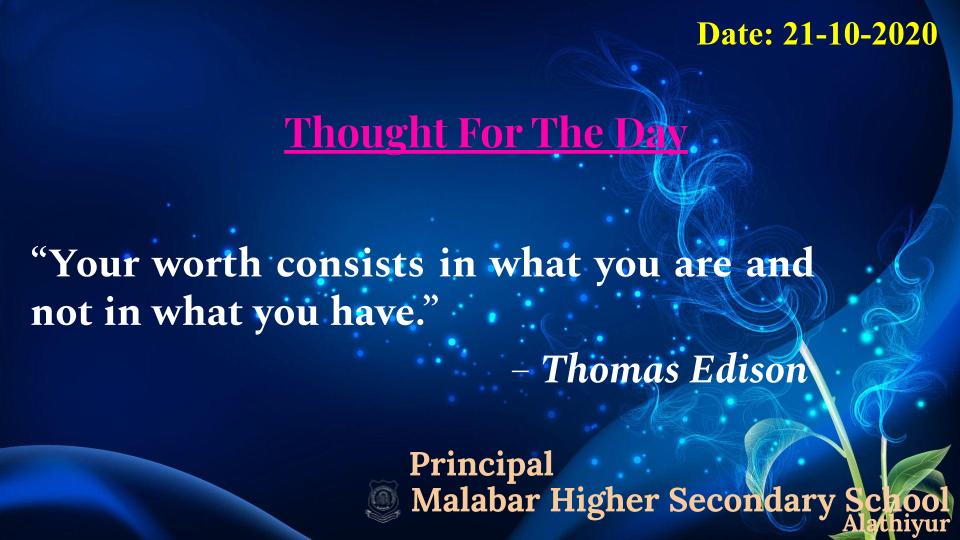 Date: 21-10-2020

Thought For The Day

“Your worth consists in what you are and not in what you have.”

– Thomas Edison

Principal
Malabar Higher Secondary School
Alathiyur